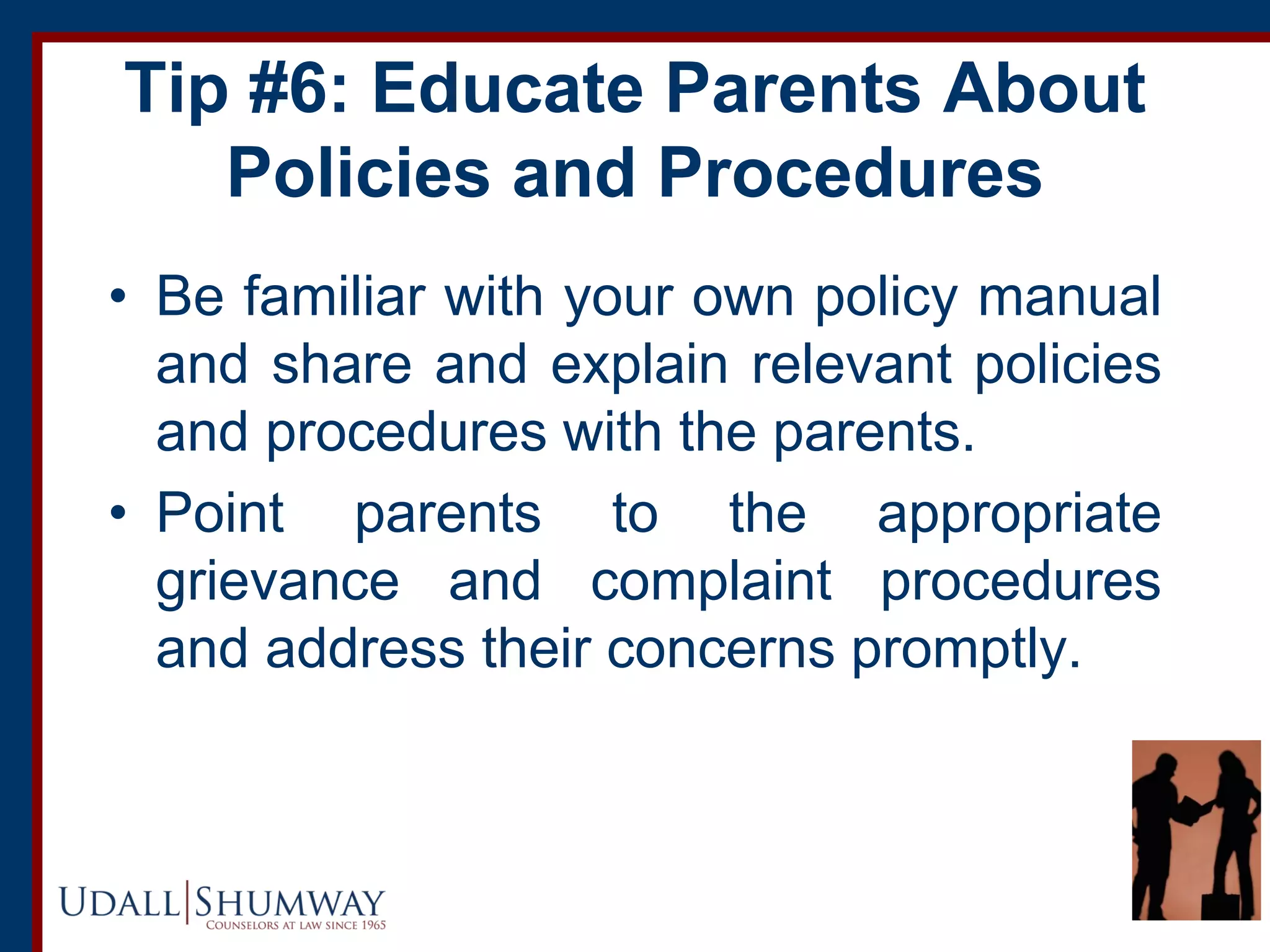 Tip #6: Educate Parents About Policies and Procedures

• Be familiar with your own policy manual and share and explain relevant policies and procedures with the parents.

• Point parents to the appropriate grievance and complaint procedures and address their concerns promptly.

UDALL|SHUMWAY
COUNSELORS AT LAW SINCE 1965